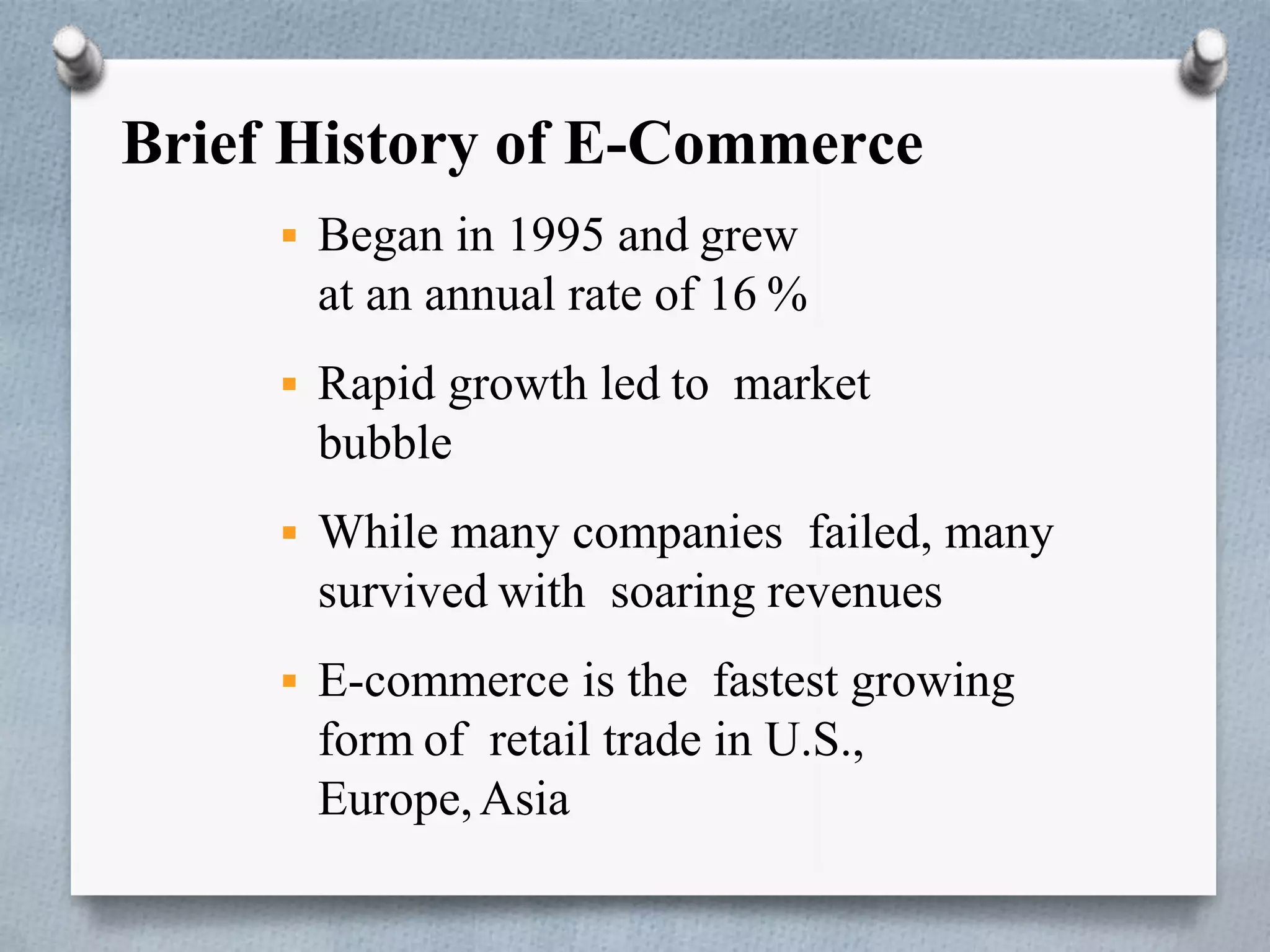 Brief History of E-Commerce

▪ Began in 1995 and grew at an annual rate of 16 %

▪ Rapid growth led to market bubble

▪ While many companies failed, many survived with soaring revenues

▪ E-commerce is the fastest growing form of retail trade in U.S., Europe, Asia